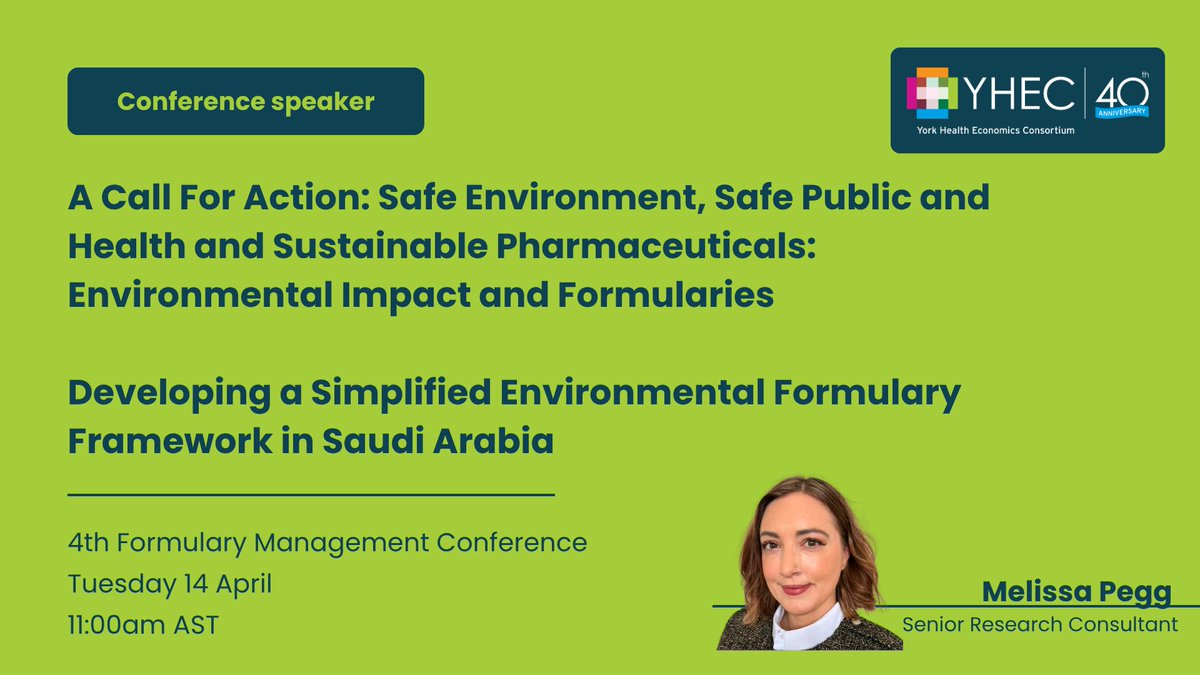 Conference speaker

YHEC 40th ANNIVERSARY
York Health Economics Consortium

A Call For Action: Safe Environment, Safe Public and Health and Sustainable Pharmaceuticals: Environmental Impact and Formularies

Developing a Simplified Environmental Formulary Framework in Saudi Arabia

4th Formulary Management Conference
Tuesday 14 April
11:00am AST

Melissa Pegg
Senior Research Consultant